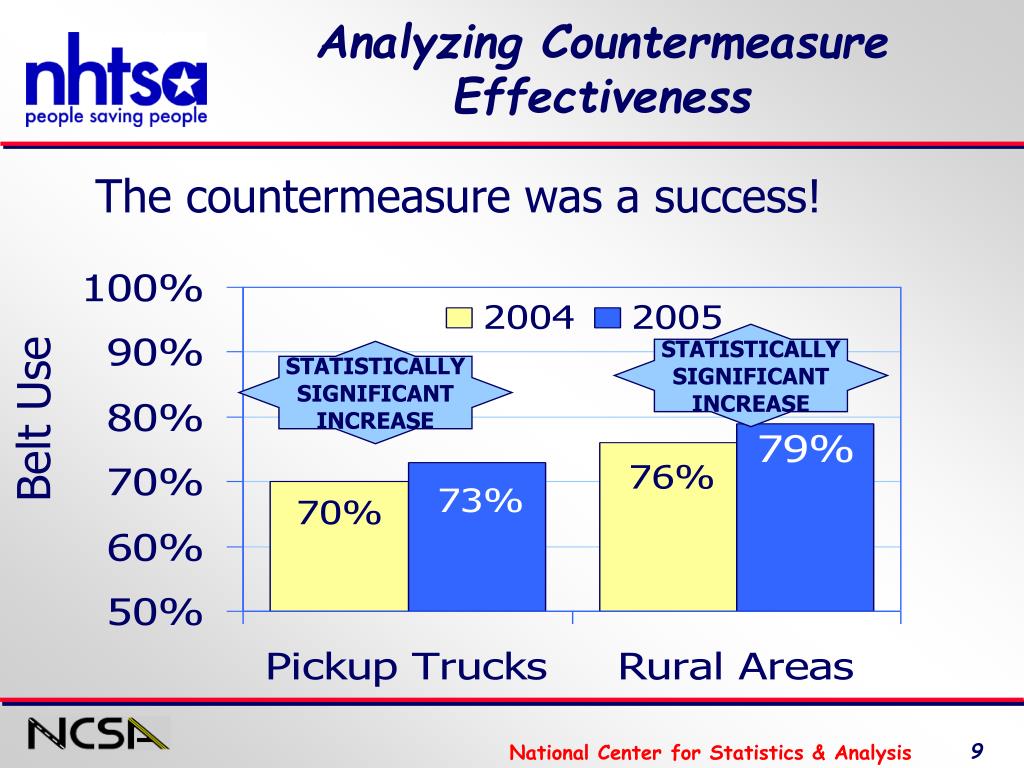 nhtsa
people saving people

Analyzing Countermeasure Effectiveness

The countermeasure was a success!

Belt Use

100%
90%
80%
70%
60%
50%

2004 2005

STATISTICALLY SIGNIFICANT INCREASE

STATISTICALLY SIGNIFICANT INCREASE

70%
73%
76%
79%

Pickup Trucks
Rural Areas

NCSA

National Center for Statistics & Analysis 9